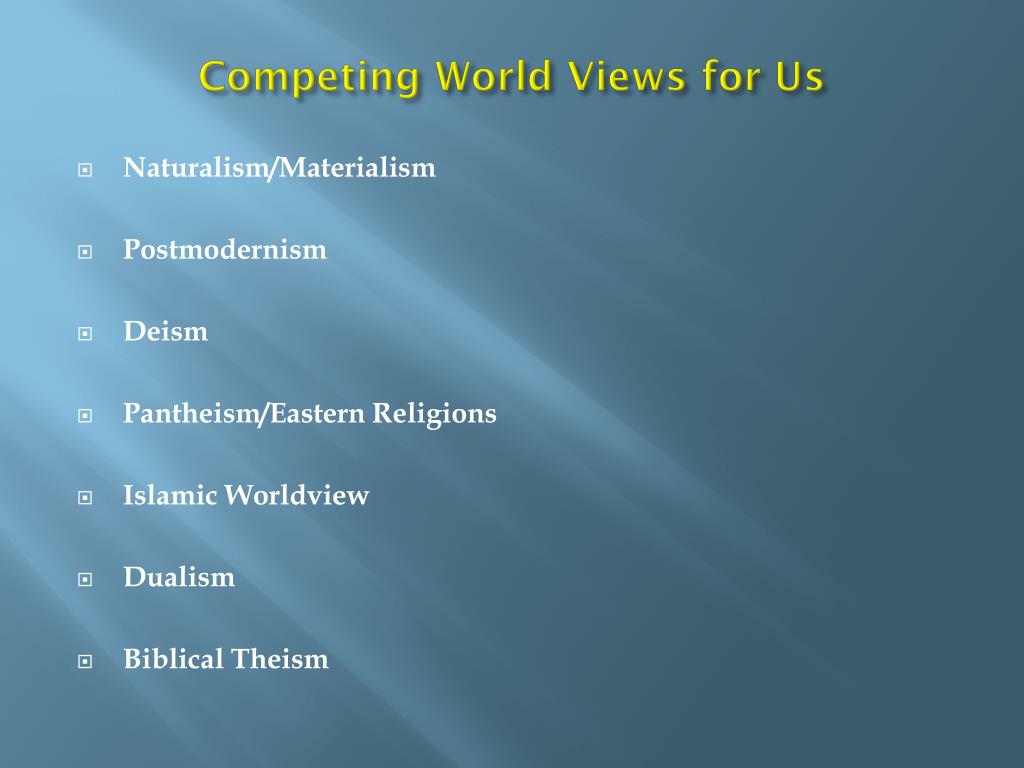 Competing World Views for Us

Naturalism/Materialism

Postmodernism

Deism

Pantheism/Eastern Religions

Islamic Worldview

Dualism

Biblical Theism